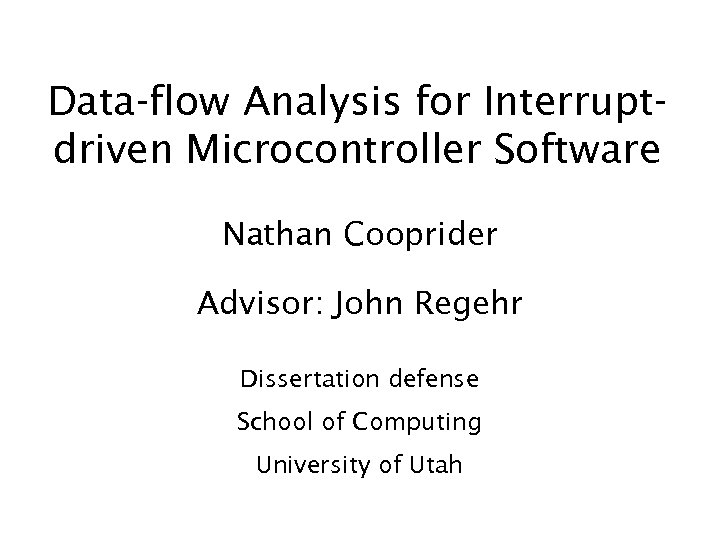 Data-flow Analysis for Interrupt-driven Microcontroller Software

Nathan Cooprider

Advisor: John Regehr

Dissertation defense

School of Computing

University of Utah